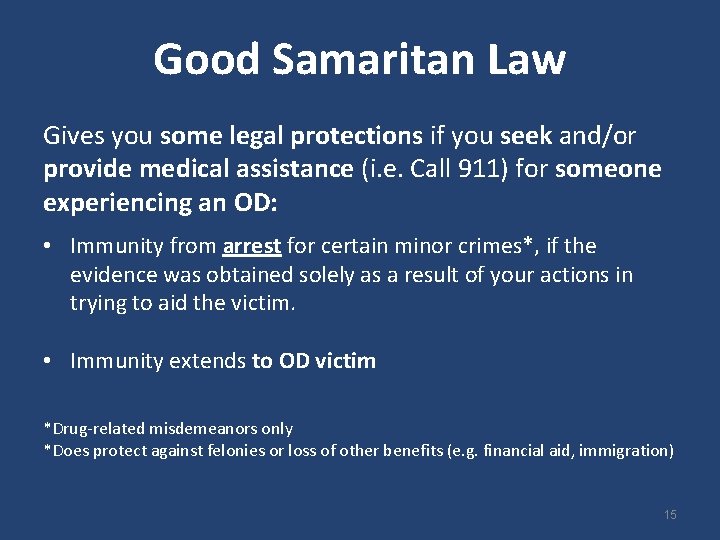 Good Samaritan Law

Gives you some legal protections if you seek and/or provide medical assistance (i.e. Call 911) for someone experiencing an OD:

• Immunity from arrest for certain minor crimes*, if the evidence was obtained solely as a result of your actions in trying to aid the victim.

• Immunity extends to OD victim

*Drug-related misdemeanors only
*Does protect against felonies or loss of other benefits (e.g. financial aid, immigration)

15